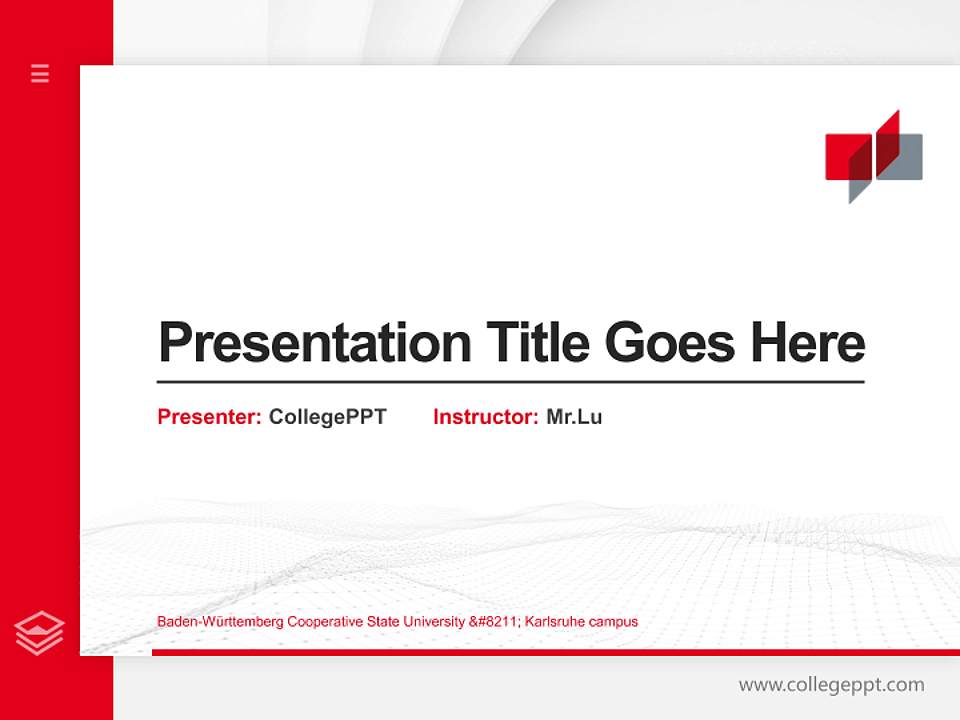 Presentation Title Goes Here

Presenter: CollegePPT Instructor: Mr.Lu

Baden-Württemberg Cooperative State University &#8211; Karlsruhe campus

www.collegeppt.com